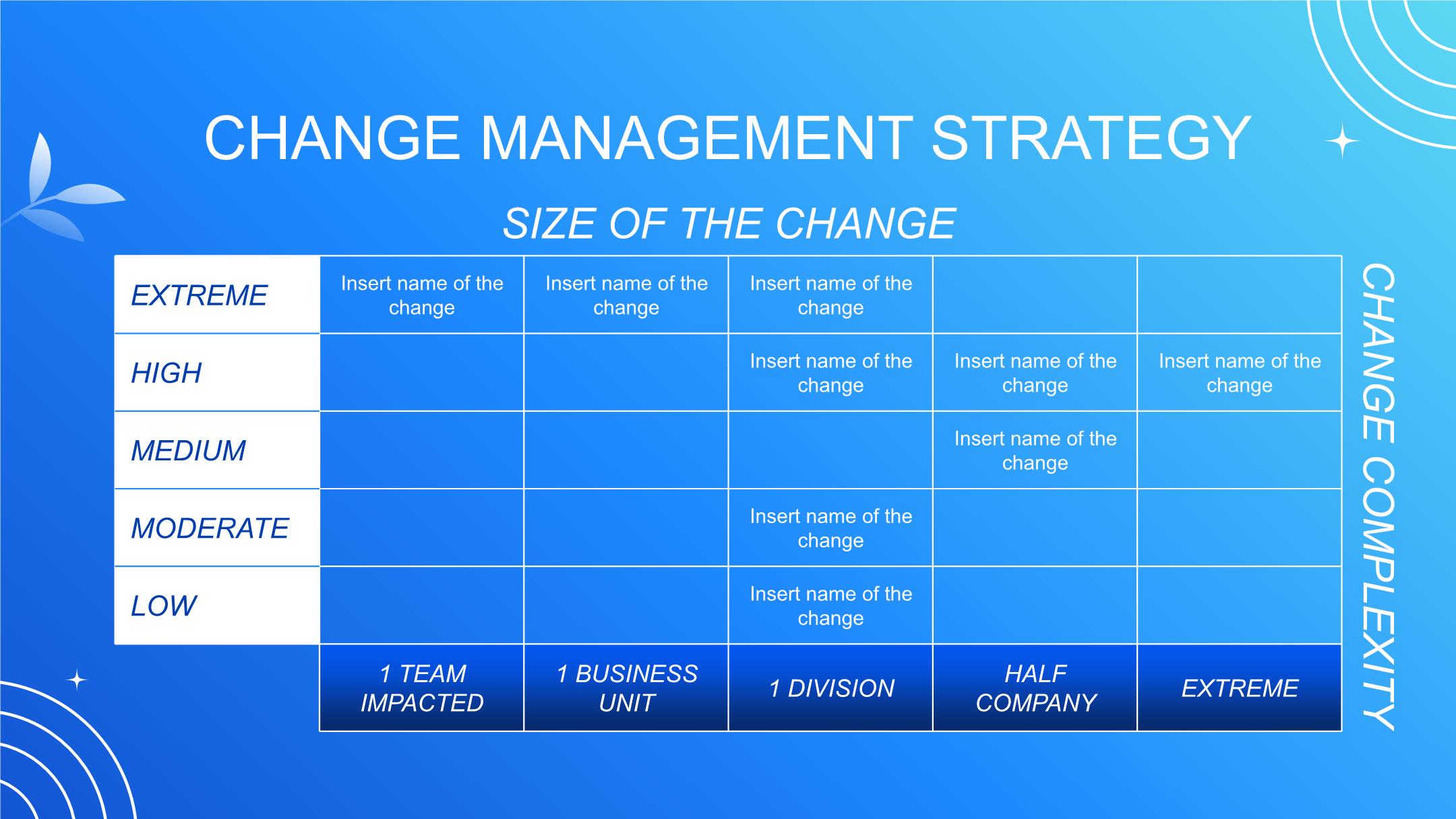 CHANGE MANAGEMENT STRATEGY

SIZE OF THE CHANGE

| | | | | | |
|---|---|---|---|---|---|
| EXTREME | Insert name of the change | Insert name of the change | Insert name of the change | | |
| HIGH | | | Insert name of the change | Insert name of the change | Insert name of the change |
| MEDIUM | | | | Insert name of the change | |
| MODERATE | | | Insert name of the change | | |
| LOW | | | Insert name of the change | | |
| | 1 TEAM IMPACTED | 1 BUSINESS UNIT | 1 DIVISION | HALF COMPANY | EXTREME |

CHANGE COMPLEXITY